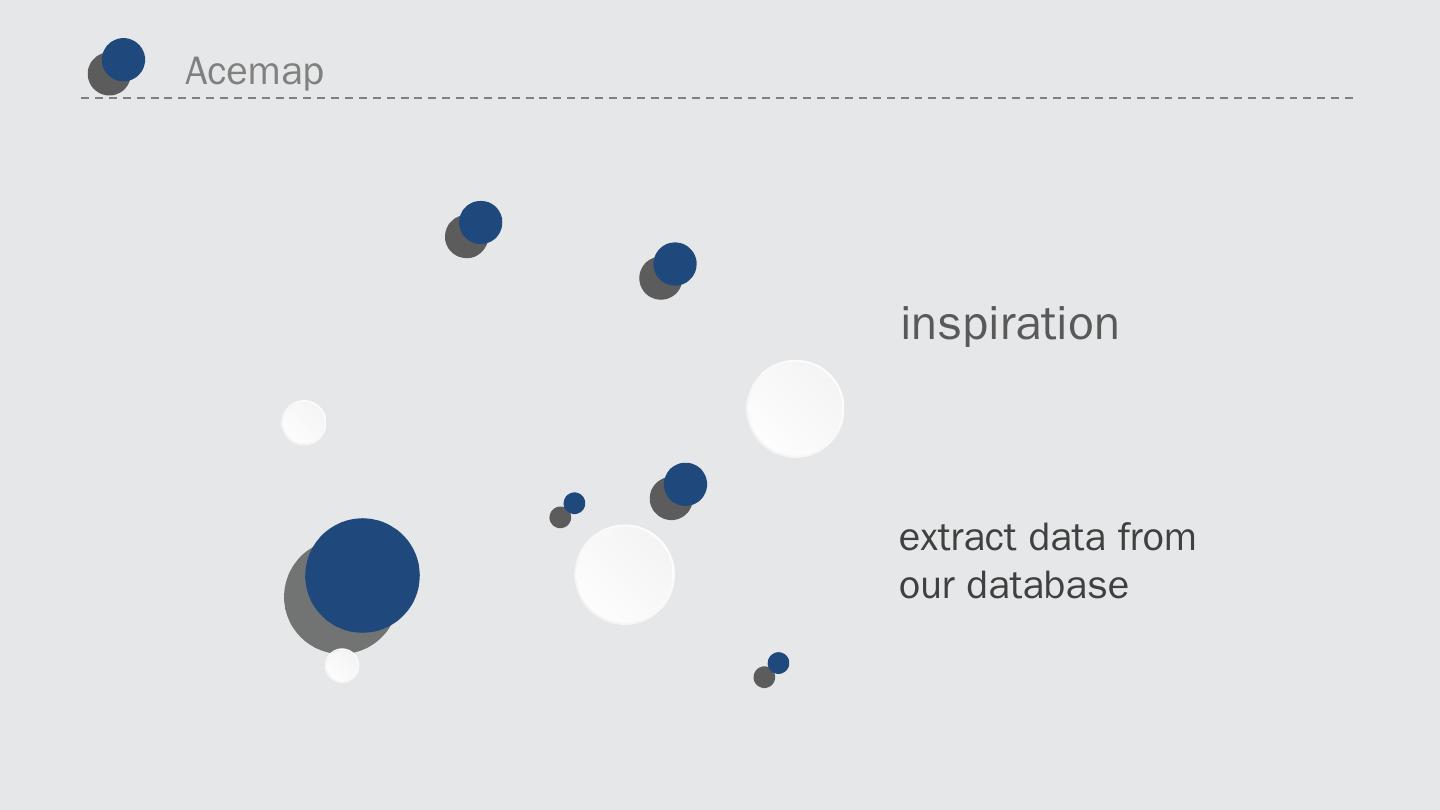 Acemap

inspiration

extract data from our database